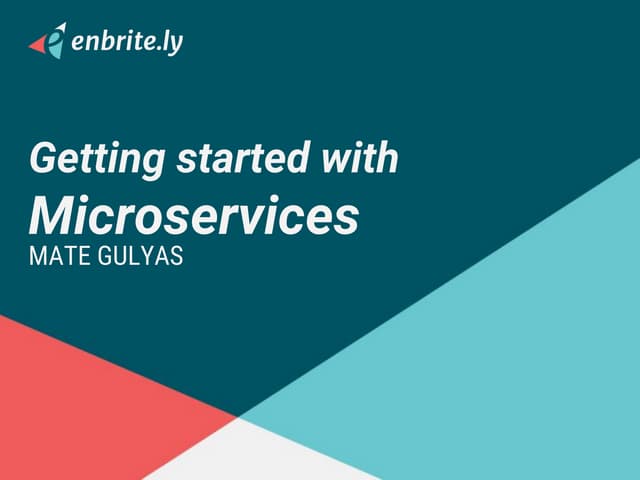 enbrite.ly

Getting started with
Microservices
MATE GULYAS